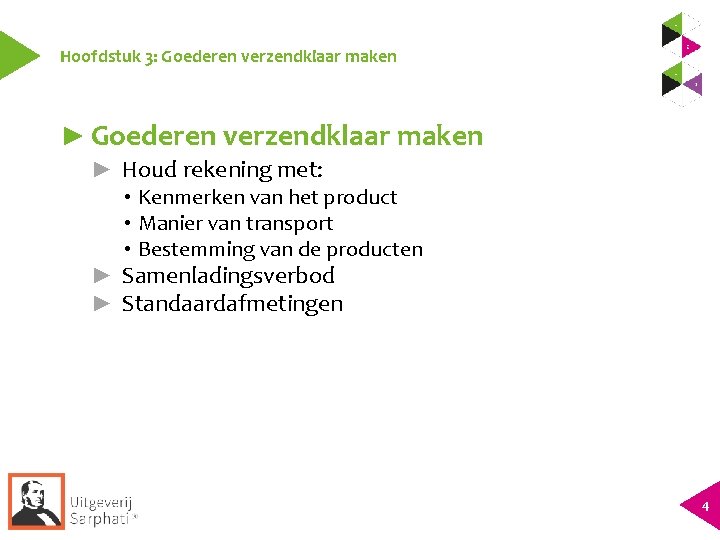 Hoofdstuk 3: Goederen verzendklaar maken

► Goederen verzendklaar maken

► Houd rekening met:

• Kenmerken van het product

• Manier van transport

• Bestemming van de producten

► Samenladingsverbod

► Standaardafmetingen

Uitgeverij Sarphati®

4